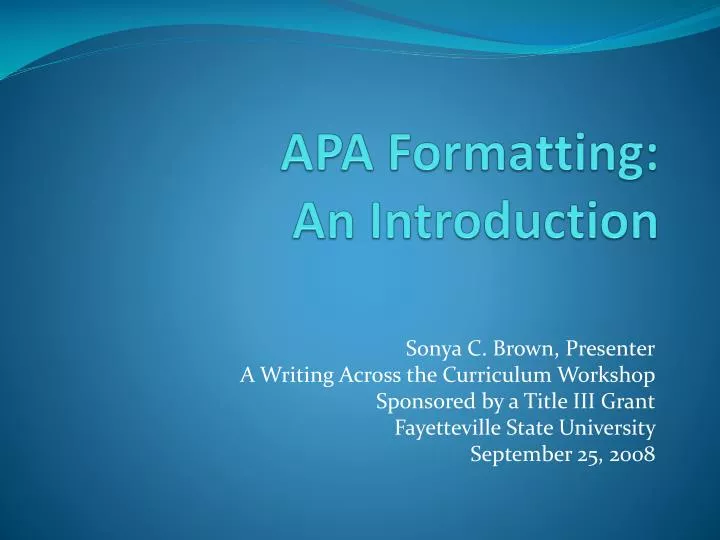 APA Formatting:
An Introduction

Sonya C. Brown, Presenter
A Writing Across the Curriculum Workshop
Sponsored by a Title III Grant
Fayetteville State University
September 25, 2008